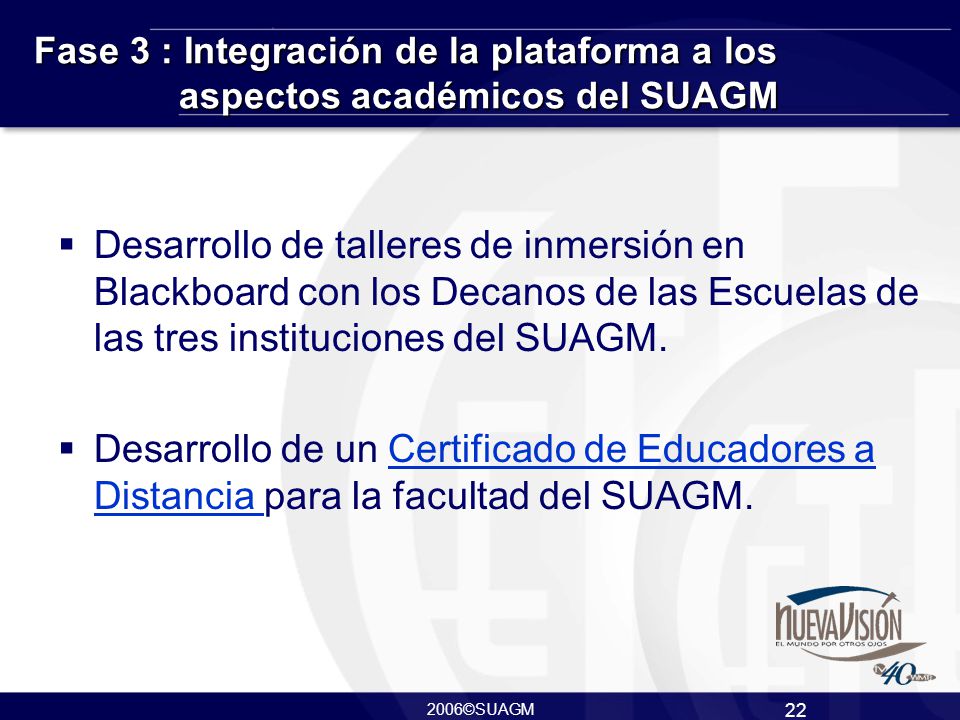 Fase 3 : Integración de la plataforma a los aspectos académicos del SUAGM

▪ Desarrollo de talleres de inmersión en Blackboard con los Decanos de las Escuelas de las tres instituciones del SUAGM.

▪ Desarrollo de un Certificado de Educadores a Distancia para la facultad del SUAGM.

NUEVAVISIÓN
EL MUNDO POR OTROS OJOS
40

2006©SUAGM
22